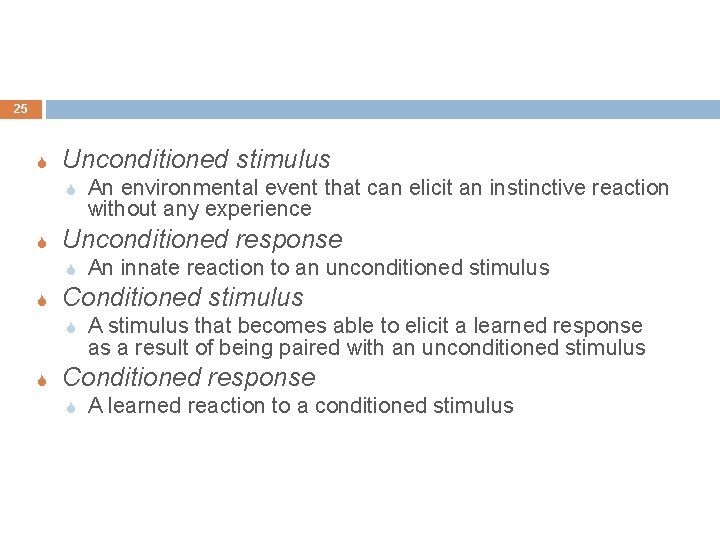 25

Unconditioned stimulus
An environmental event that can elicit an instinctive reaction without any experience
Unconditioned response
An innate reaction to an unconditioned stimulus
Conditioned stimulus
A stimulus that becomes able to elicit a learned response as a result of being paired with an unconditioned stimulus
Conditioned response
A learned reaction to a conditioned stimulus